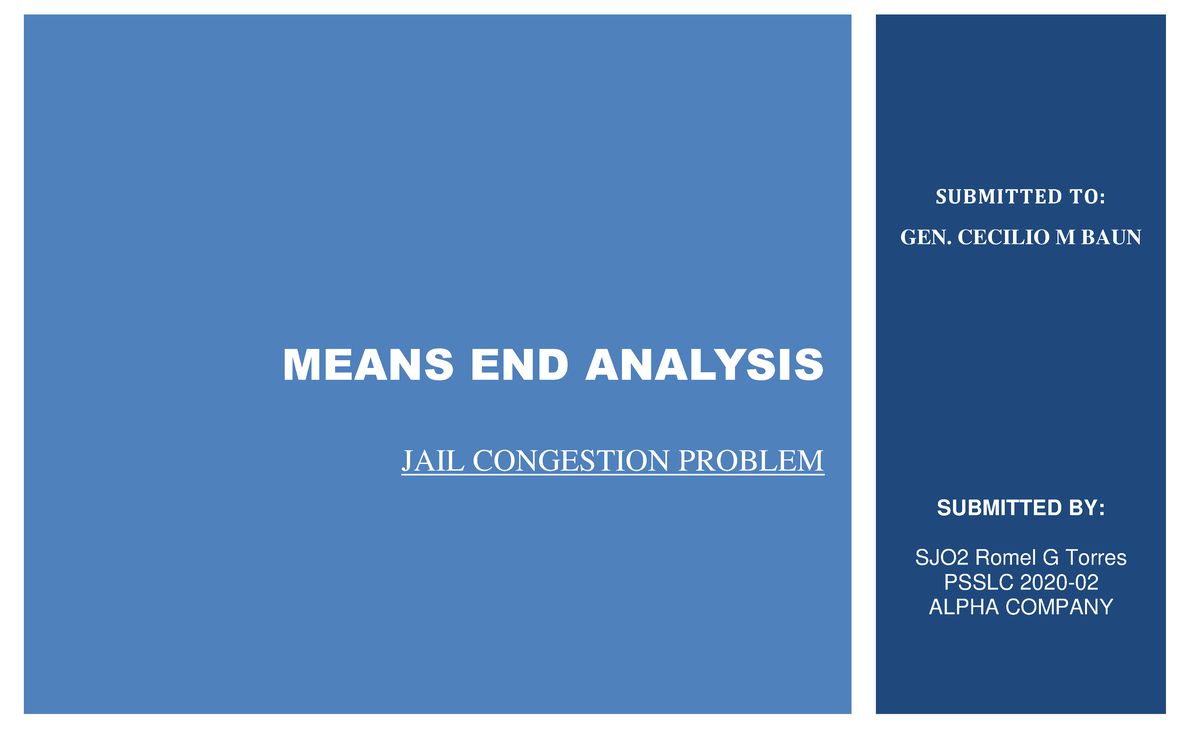 MEANS END ANALYSIS

JAIL CONGESTION PROBLEM

SUBMITTED TO:

GEN. CECILIO M BAUN

SUBMITTED BY:

SJO2 Romel G Torres
PSSLC 2020-02
ALPHA COMPANY